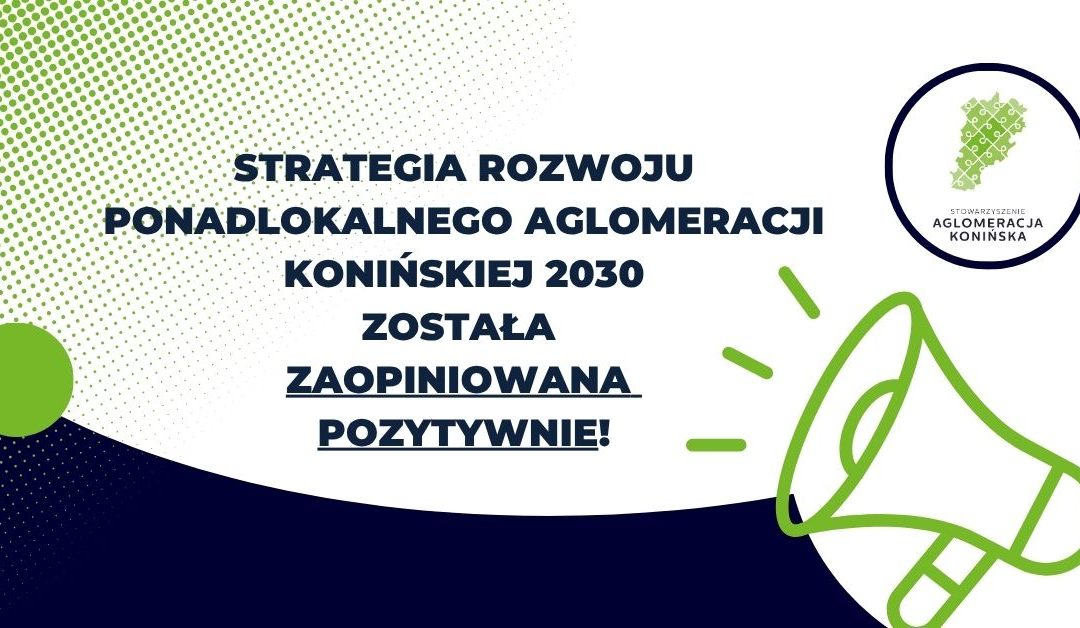 STRATEGIA ROZWOJU PONADLOKALNEGO AGLOMERACJI KONIŃSKIEJ 2030 ZOSTAŁA ZAOPINIOWANA POZYTYWNIE!

STOWARZYSZENIE
AGLOMERACJA
KONIŃSKA